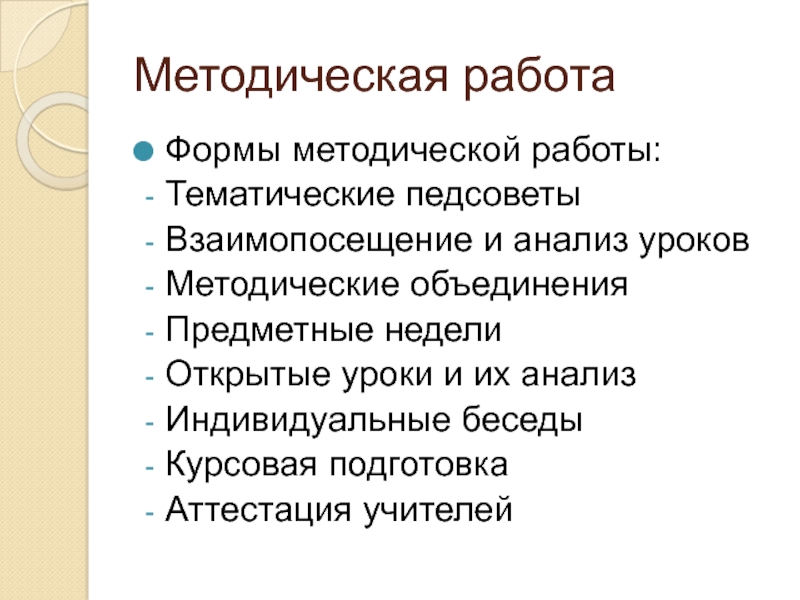 Методическая работа

Формы методической работы:
- Тематические педсоветы
- Взаимопосещение и анализ уроков
- Методические объединения
- Предметные недели
- Открытые уроки и их анализ
- Индивидуальные беседы
- Курсовая подготовка
- Аттестация учителей